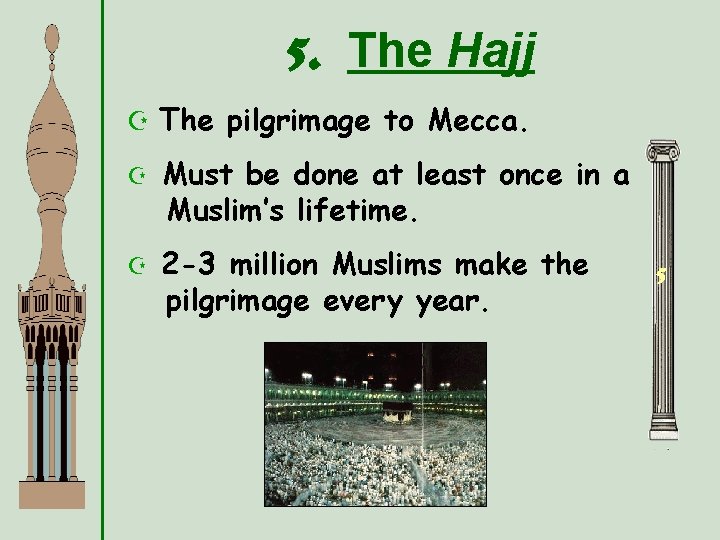 5. The Hajj

The pilgrimage to Mecca.

Must be done at least once in a Muslim's lifetime.

2-3 million Muslims make the pilgrimage every year.

5